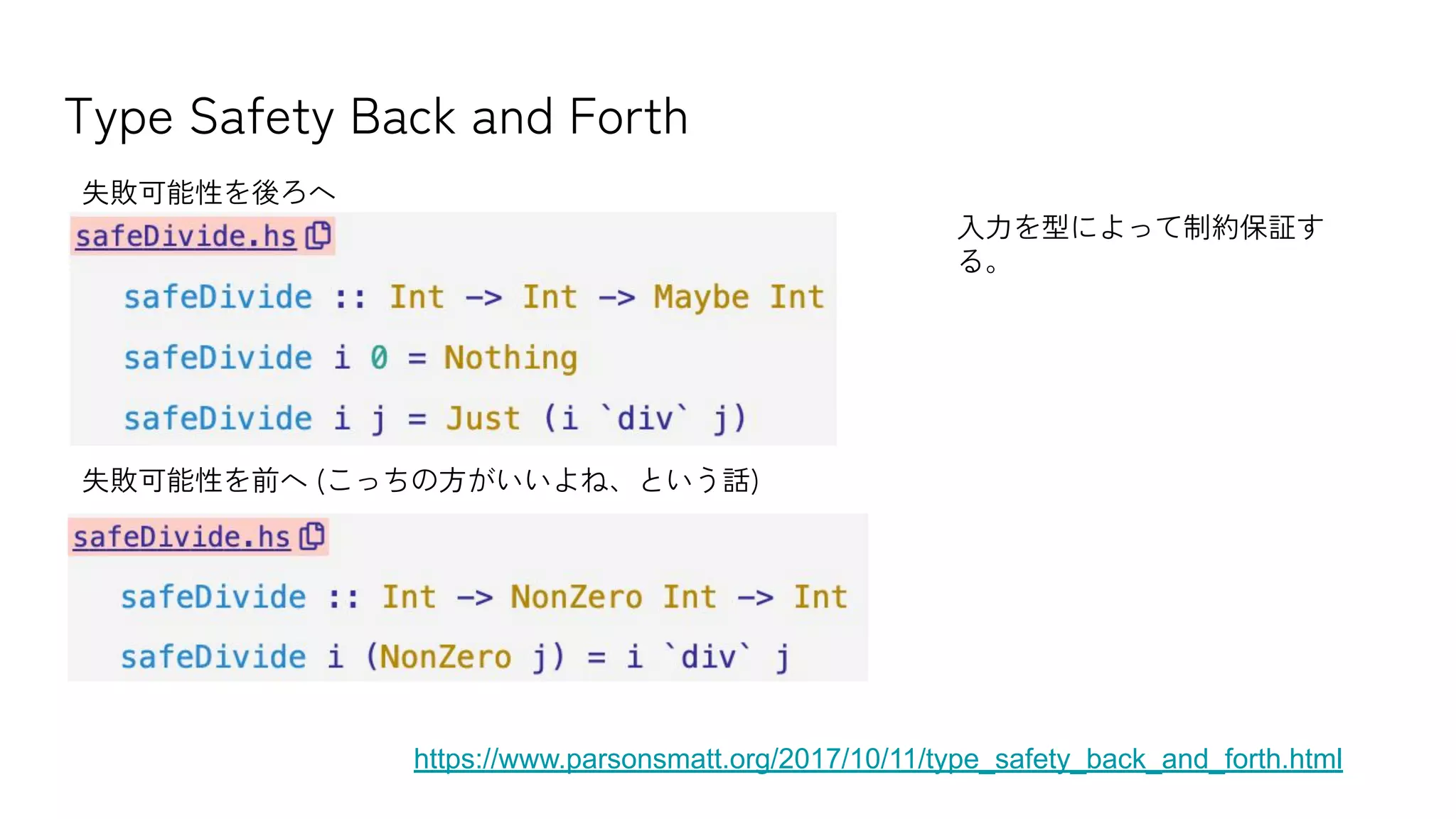 Type Safety Back and Forth

失敗可能性を後ろへ

safeDivide.hs

safeDivide :: Int -> Int -> Maybe Int
safeDivide i 0 = Nothing
safeDivide i j = Just (i `div` j)

失敗可能性を前へ (こっちの方がいいよね、という話)

safeDivide.hs

safeDivide :: Int -> NonZero Int -> Int
safeDivide i (NonZero j) = i `div` j

入力を型によって制約保証する。

https://www.parsonsmatt.org/2017/10/11/type_safety_back_and_forth.html